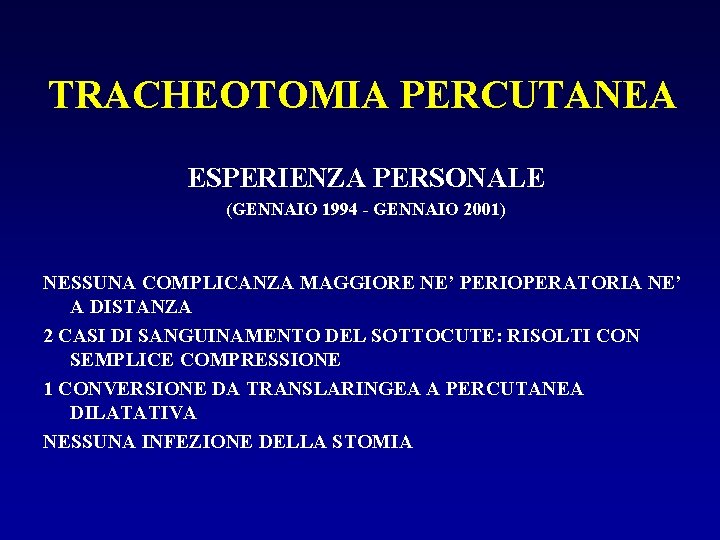 TRACHEOTOMIA PERCUTANEA

ESPERIENZA PERSONALE

(GENNAIO 1994 - GENNAIO 2001)

NESSUNA COMPLICANZA MAGGIORE NE' PERIOPERATORIA NE' A DISTANZA

2 CASI DI SANGUINAMENTO DEL SOTTOCUTE: RISOLTI CON SEMPLICE COMPRESSIONE

1 CONVERSIONE DA TRANSLARINGEA A PERCUTANEA DILATATIVA

NESSUNA INFEZIONE DELLA STOMIA